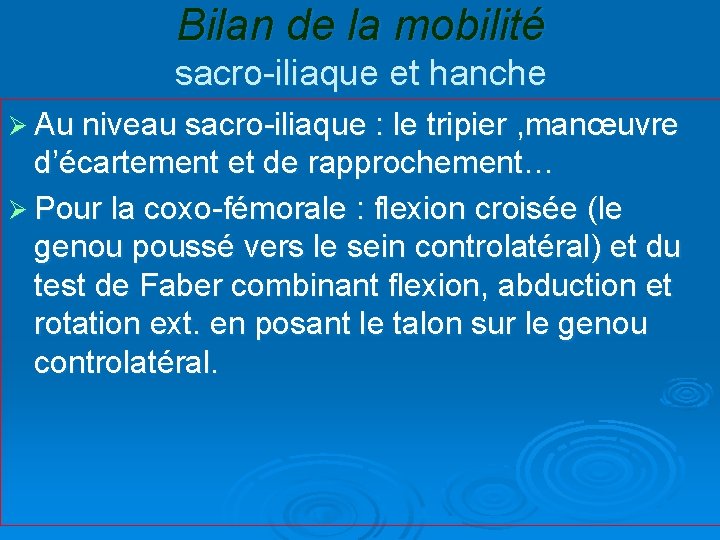 Bilan de la mobilité
sacro-iliaque et hanche

➢ Au niveau sacro-iliaque : le tripier ,manœuvre d’écartement et de rapprochement…

➢ Pour la coxo-fémorale : flexion croisée (le genou poussé vers le sein controlatéral) et du test de Faber combinant flexion, abduction et rotation ext. en posant le talon sur le genou controlatéral.